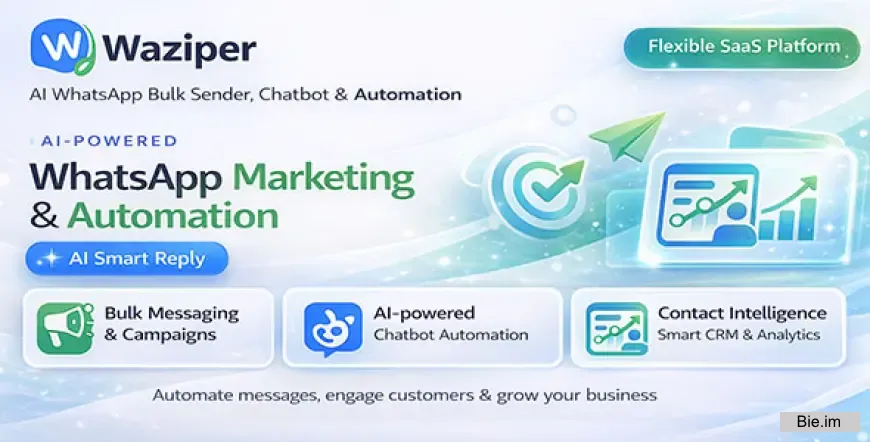 W Waziper

Flexible SaaS Platform

AI WhatsApp Bulk Sender, Chatbot & Automation

AI-POWERED

WhatsApp Marketing & Automation

AI Smart Reply

Bulk Messaging & Campaigns

AI-powered Chatbot Automation

Contact Intelligence Smart CRM & Analytics

Automate messages, engage customers & grow your business

Bie.im